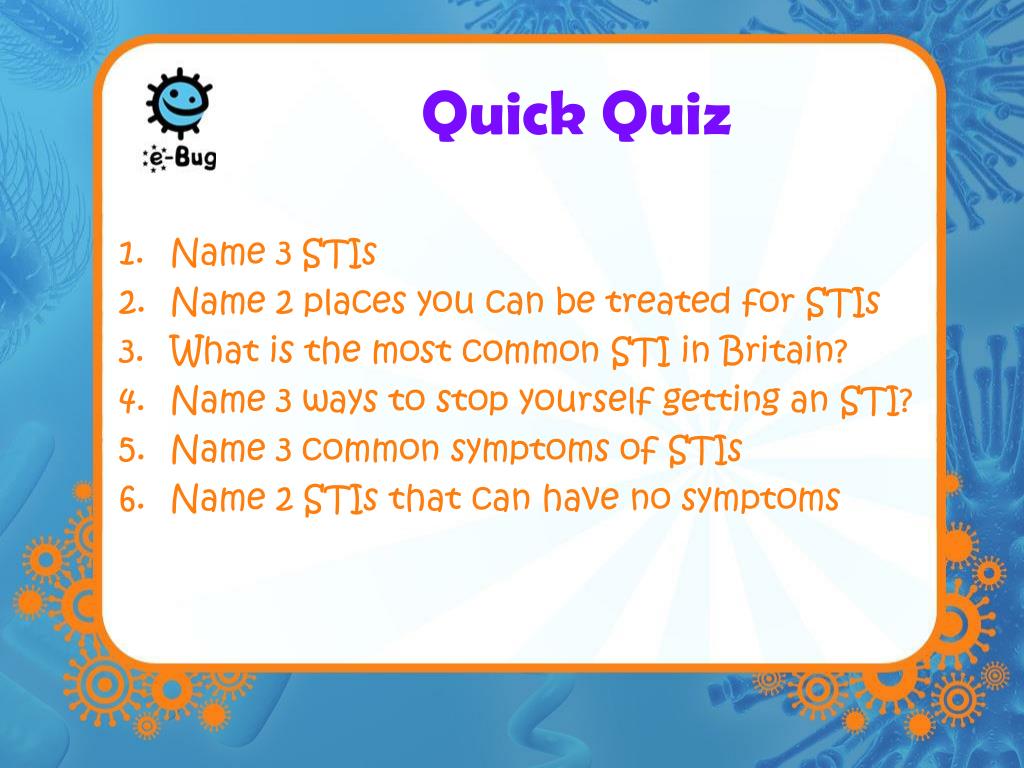 e-Bug

Quick Quiz

1. Name 3 STIs
2. Name 2 places you can be treated for STIs
3. What is the most common STI in Britain?
4. Name 3 ways to stop yourself getting an STI?
5. Name 3 common symptoms of STIs
6. Name 2 STIs that can have no symptoms